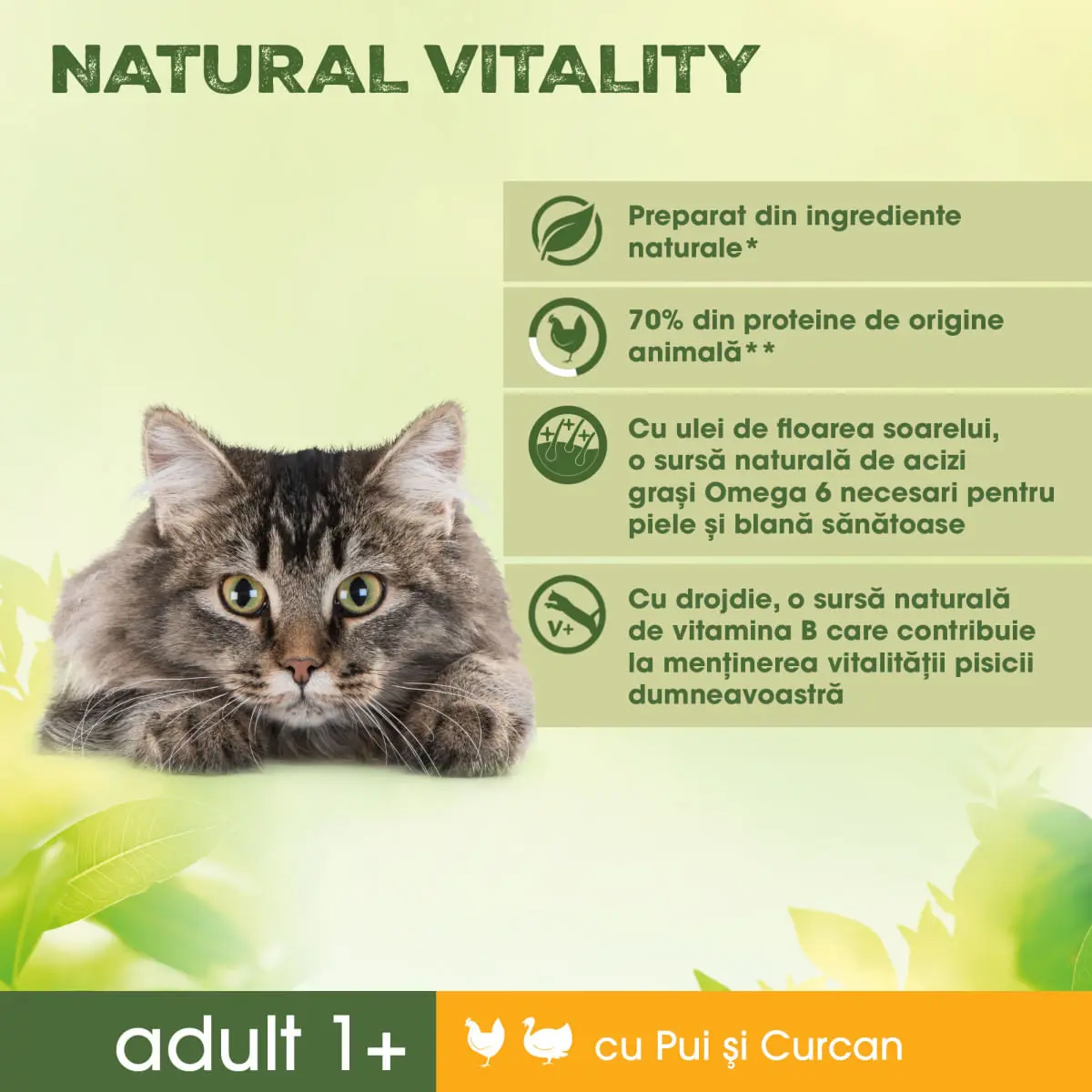 NATURAL VITALITY

Preparat din ingrediente naturale*

70% din proteine de origine animală**

Cu ulei de floarea soarelui, o sursă naturală de acizi grași Omega 6 necesari pentru piele și blană sănătoase

V+

Cu drojdie, o sursă naturală de vitamina B care contribuie la menținerea vitalității pisicii dumneavoastră

adult 1+

cu Pui și Curcan